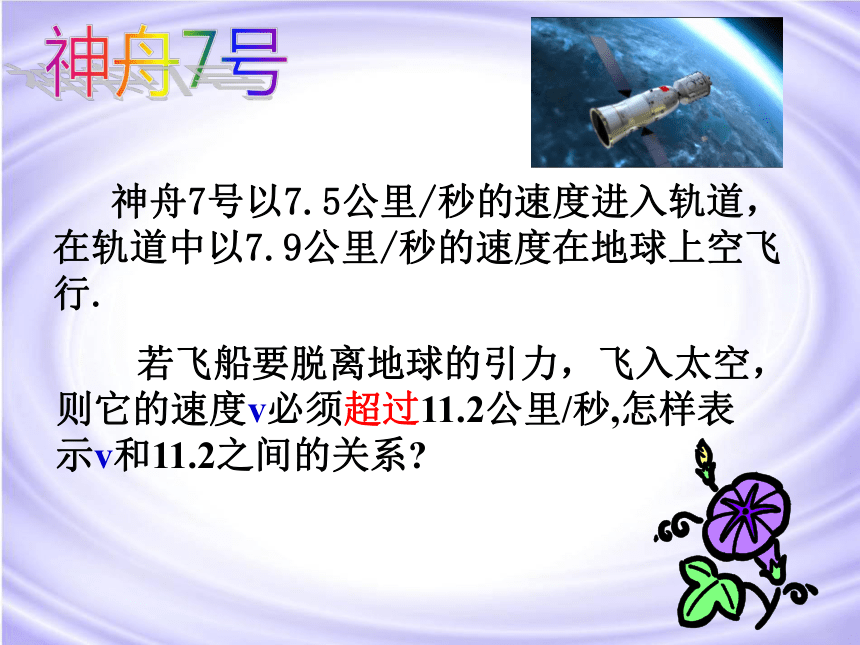 神舟7号

神舟7号以7.5公里/秒的速度进入轨道，在轨道中以7.9公里/秒的速度在地球上空飞行.

若飞船要脱离地球的引力，飞入太空，则它的速度v必须超过11.2公里/秒,怎样表示v和11.2之间的关系?